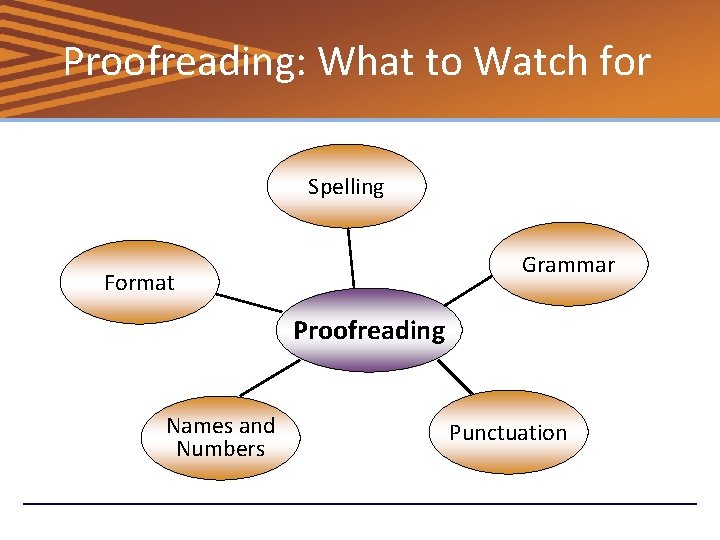 Proofreading: What to Watch for

Spelling

Format

Grammar

Proofreading

Names and Numbers

Punctuation